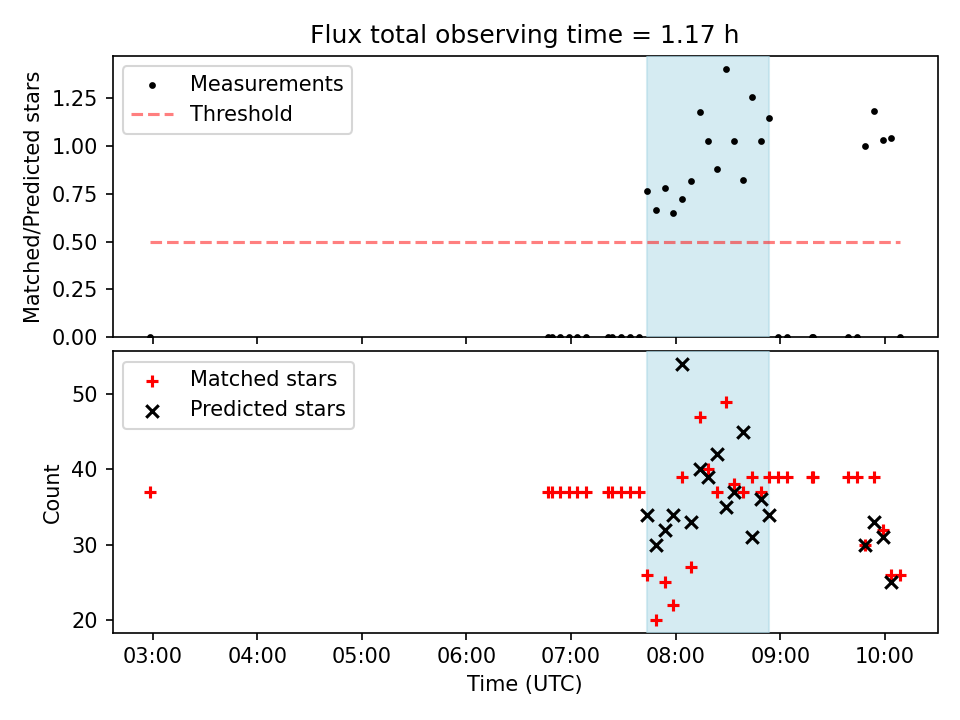 Flux total observing time = 1.17 h

Measurements
Threshold

Matched/Predicted stars

1.25
1.00
0.75
0.50
0.25
0.00

Matched stars
Predicted stars

Count

50
40
30
20

03:00
04:00
05:00
06:00
07:00
08:00
09:00
10:00

Time (UTC)